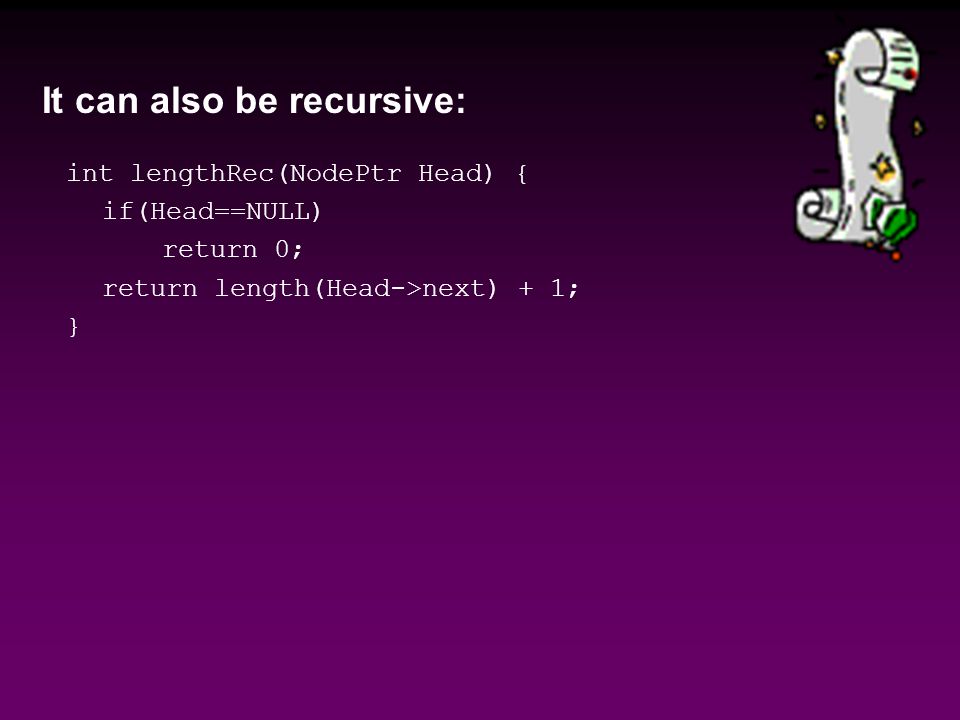 It can also be recursive:

int lengthRec(NodePtr Head) {
  if(Head==NULL)
      return 0;
  return length(Head->next) + 1;
}